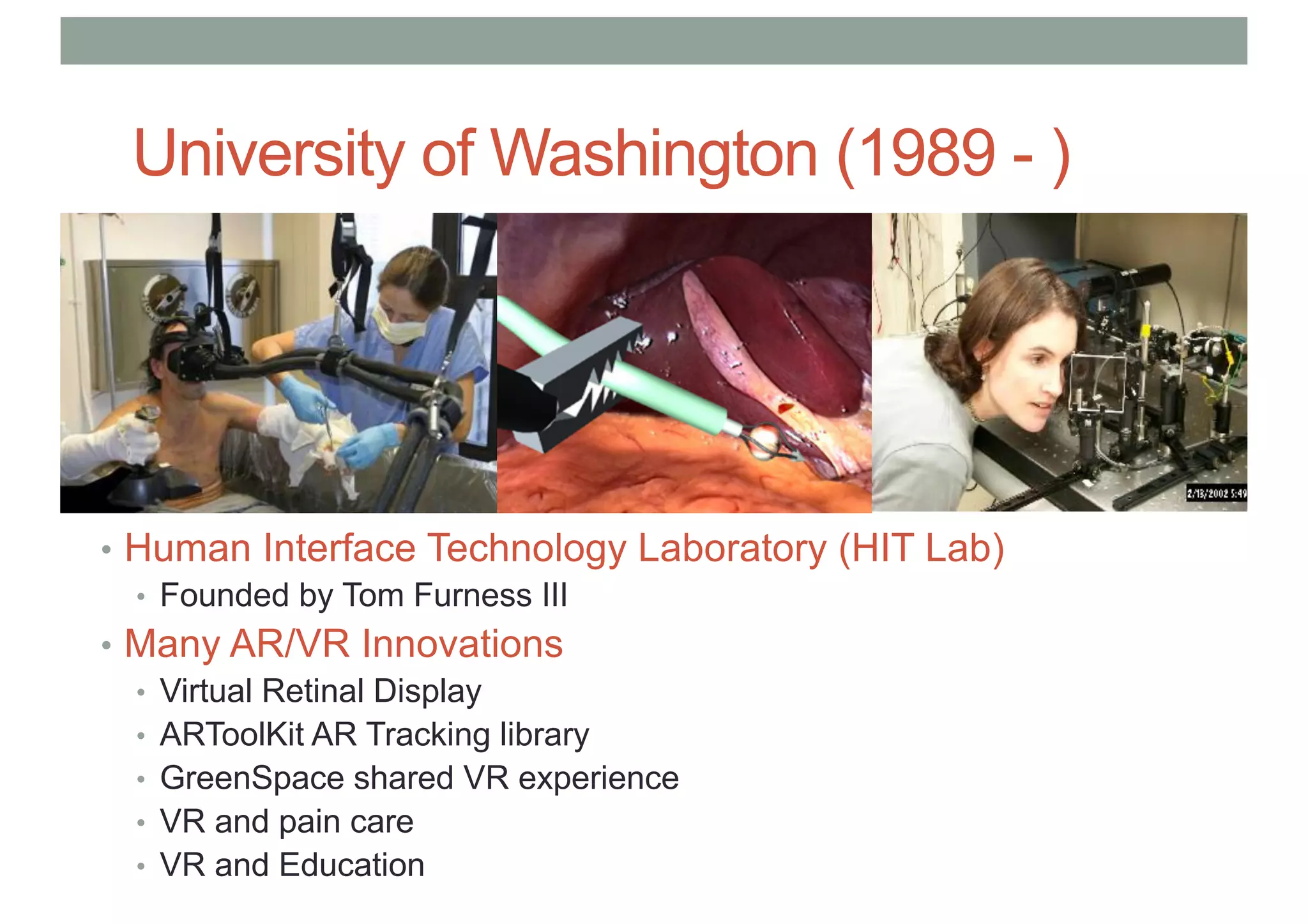 University of Washington (1989 - )

2/13/2002 5:49

• Human Interface Technology Laboratory (HIT Lab)
  • Founded by Tom Furness III
• Many AR/VR Innovations
  • Virtual Retinal Display
  • ARToolKit AR Tracking library
  • GreenSpace shared VR experience
  • VR and pain care
  • VR and Education